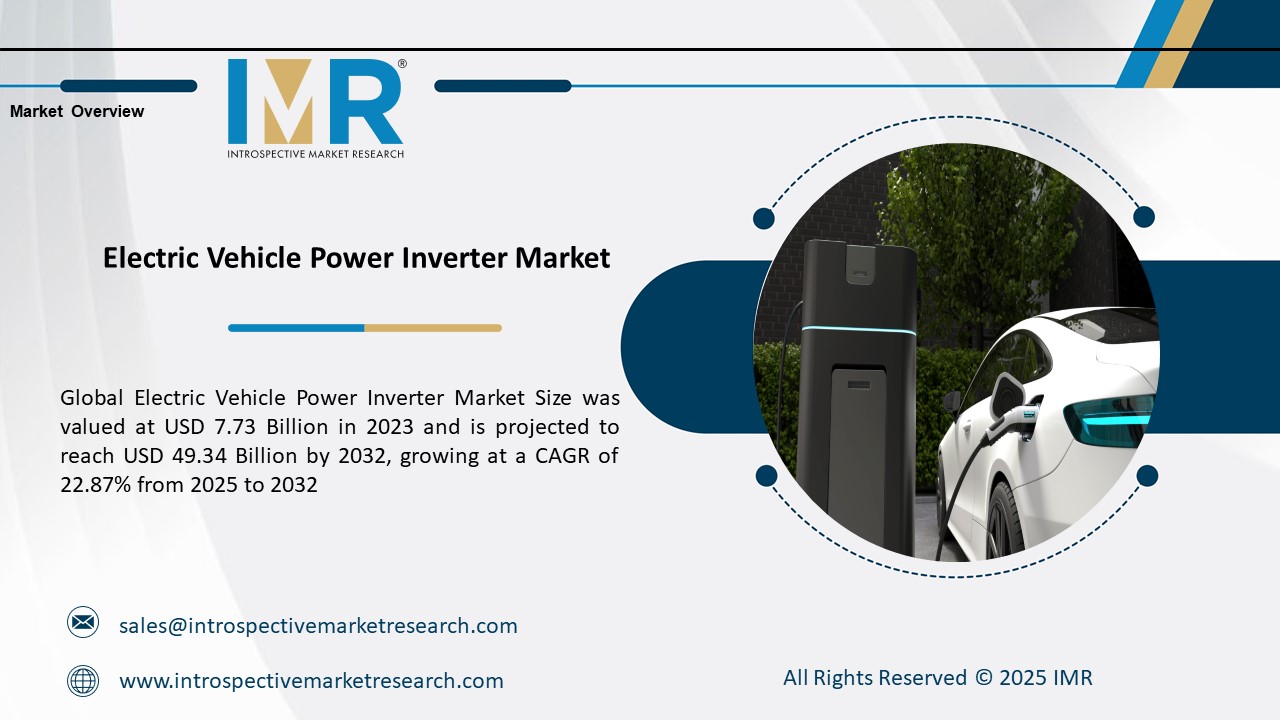 Market Overview

IMR®
INTROSPECTIVE MARKET RESEARCH

Electric Vehicle Power Inverter Market

Global Electric Vehicle Power Inverter Market Size was valued at USD 7.73 Billion in 2023 and is projected to reach USD 49.34 Billion by 2032, growing at a CAGR of 22.87% from 2025 to 2032

sales@introspectivemarketresearch.com

www.introspectivemarketresearch.com

All Rights Reserved © 2025 IMR